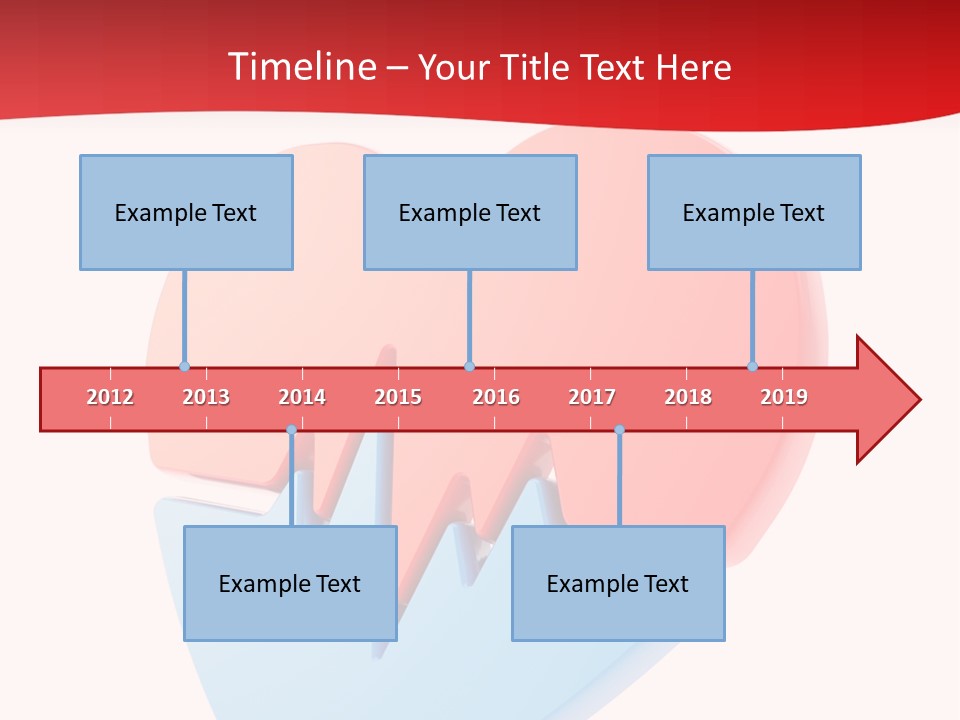 Timeline – Your Title Text Here

Example Text

Example Text

Example Text

2012 2013 2014 2015 2016 2017 2018 2019

Example Text

Example Text